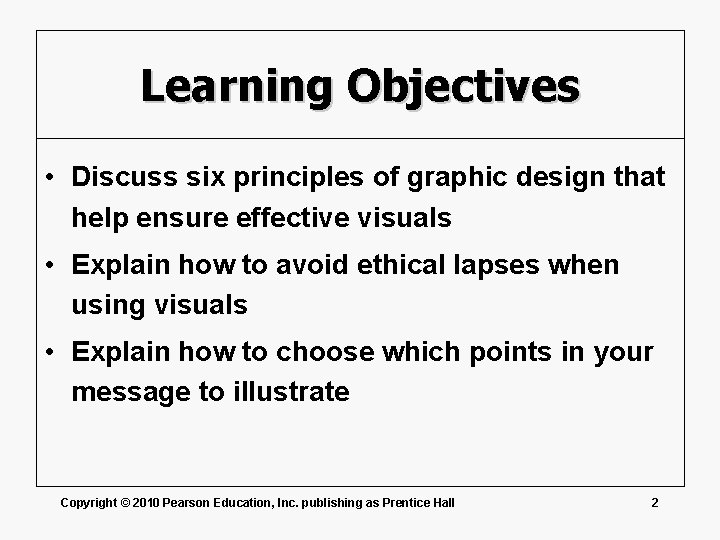 Learning Objectives

• Discuss six principles of graphic design that help ensure effective visuals

• Explain how to avoid ethical lapses when using visuals

• Explain how to choose which points in your message to illustrate

Copyright © 2010 Pearson Education, Inc. publishing as Prentice Hall

2